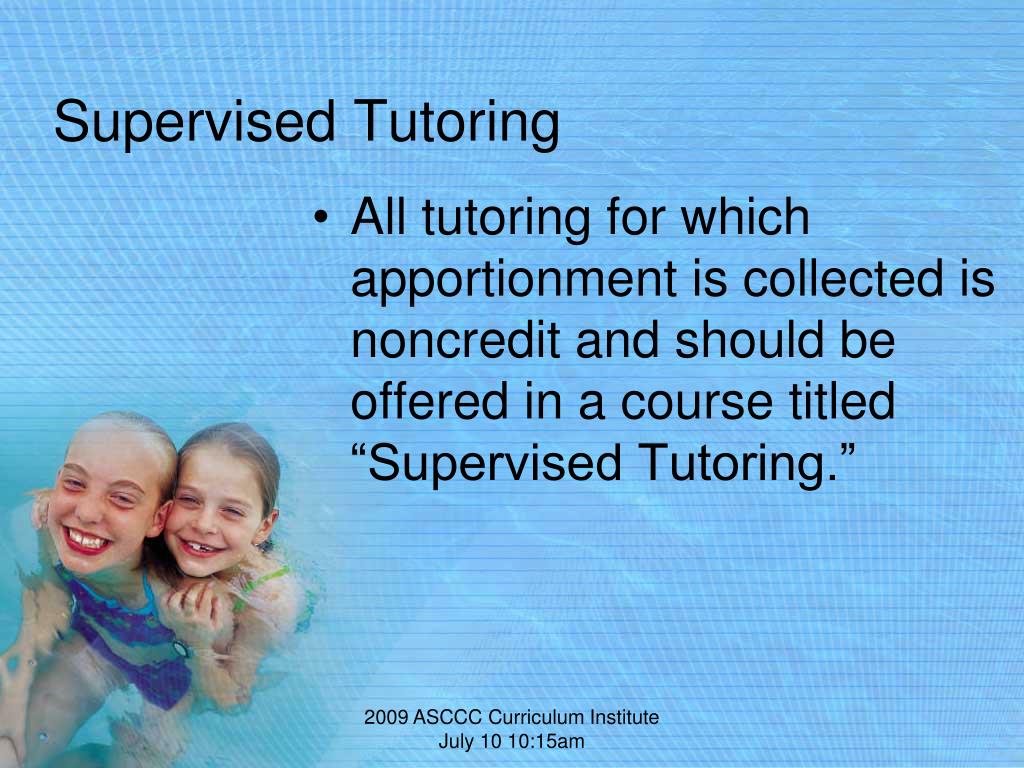 Supervised Tutoring

• All tutoring for which apportionment is collected is noncredit and should be offered in a course titled “Supervised Tutoring.”

2009 ASCCC Curriculum Institute
July 10 10:15am